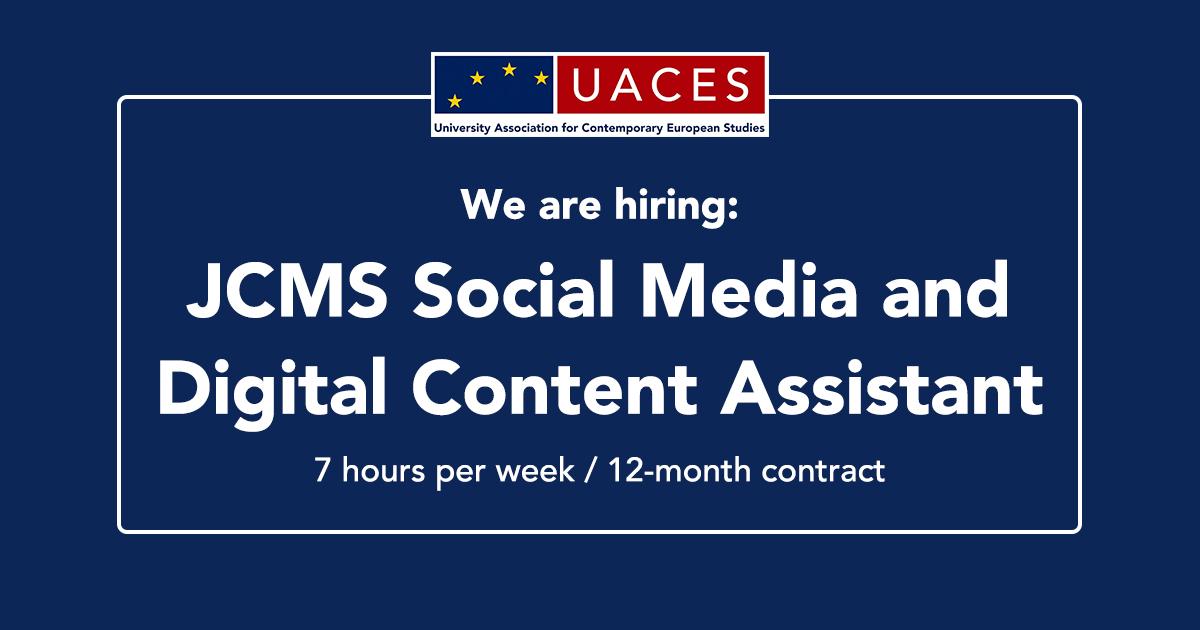 UACES
University Association for Contemporary European Studies

We are hiring:

JCMS Social Media and Digital Content Assistant

7 hours per week / 12-month contract